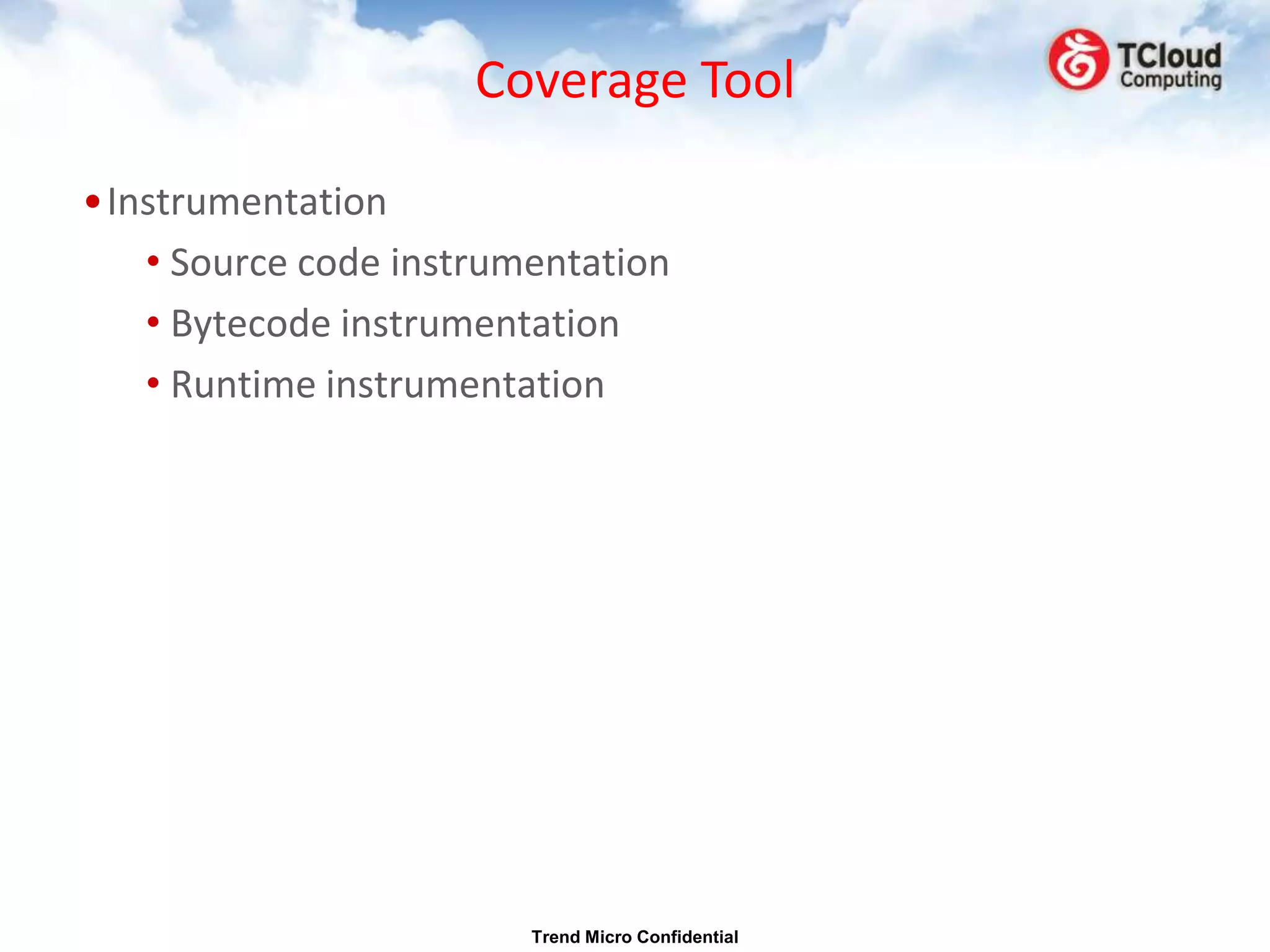 Coverage Tool

TCloud Computing

• Instrumentation
  • Source code instrumentation
  • Bytecode instrumentation
  • Runtime instrumentation

Trend Micro Confidential